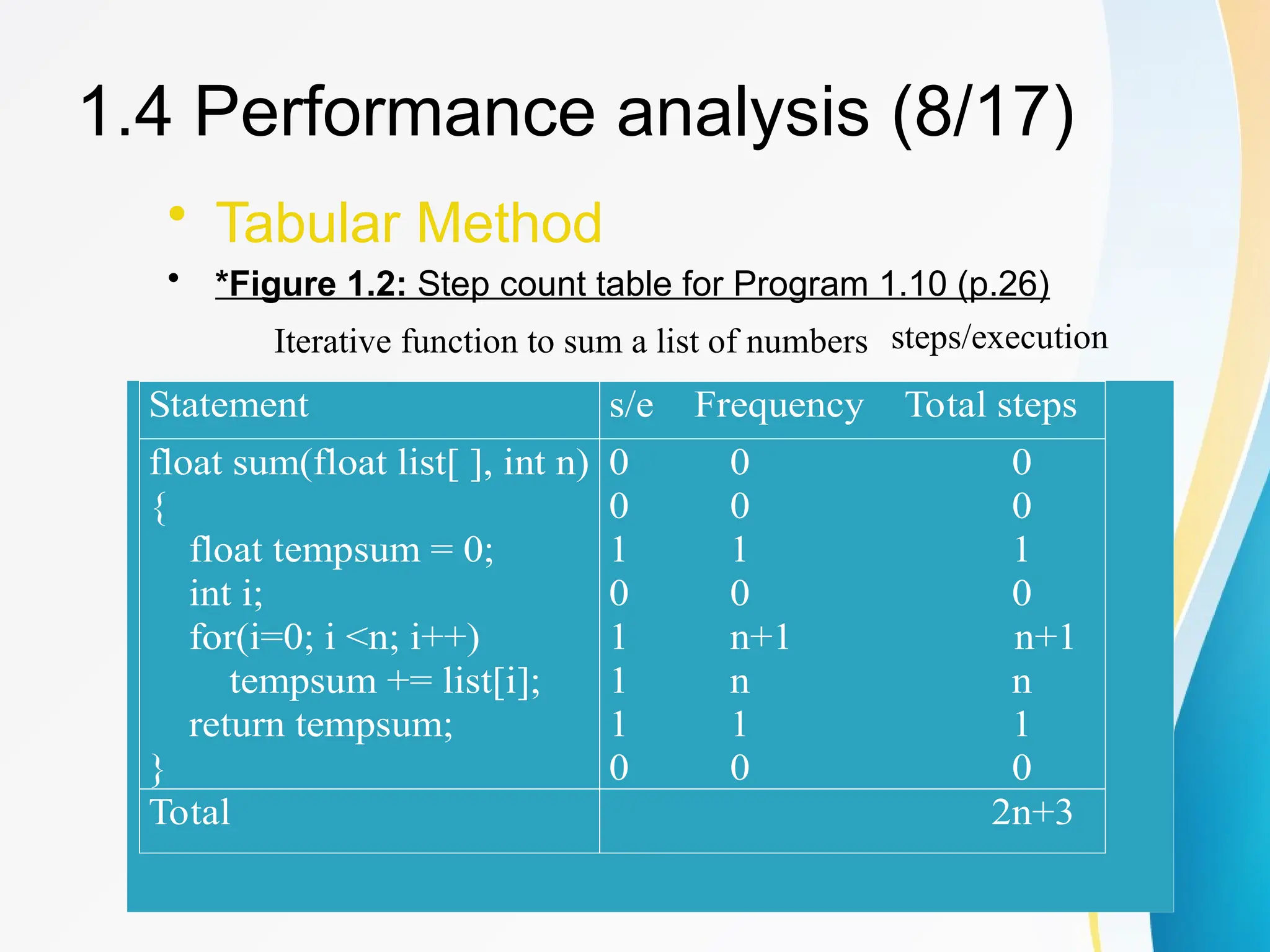 1.4 Performance analysis (8/17)

• Tabular Method

• *Figure 1.2: Step count table for Program 1.10 (p.26)

Iterative function to sum a list of numbers steps/execution

| Statement | s/e | Frequency | Total steps |
|---|---|---|---|
| float sum(float list[ ], int n) | 0 | 0 | 0 |
| { | 0 | 0 | 0 |
| float tempsum = 0; | 1 | 1 | 1 |
| int i; | 0 | 0 | 0 |
| for(i=0; i <n; i++) | 1 | n+1 | n+1 |
| tempsum += list[i]; | 1 | n | n |
| return tempsum; | 1 | 1 | 1 |
| } | 0 | 0 | 0 |
| Total | | | 2n+3 |